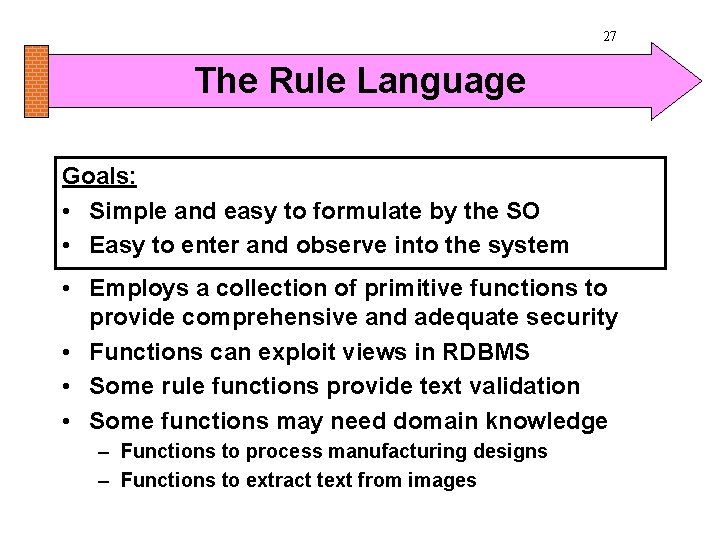 27

The Rule Language

Goals:
• Simple and easy to formulate by the SO
• Easy to enter and observe into the system

• Employs a collection of primitive functions to provide comprehensive and adequate security
• Functions can exploit views in RDBMS
• Some rule functions provide text validation
• Some functions may need domain knowledge
– Functions to process manufacturing designs
– Functions to extract text from images